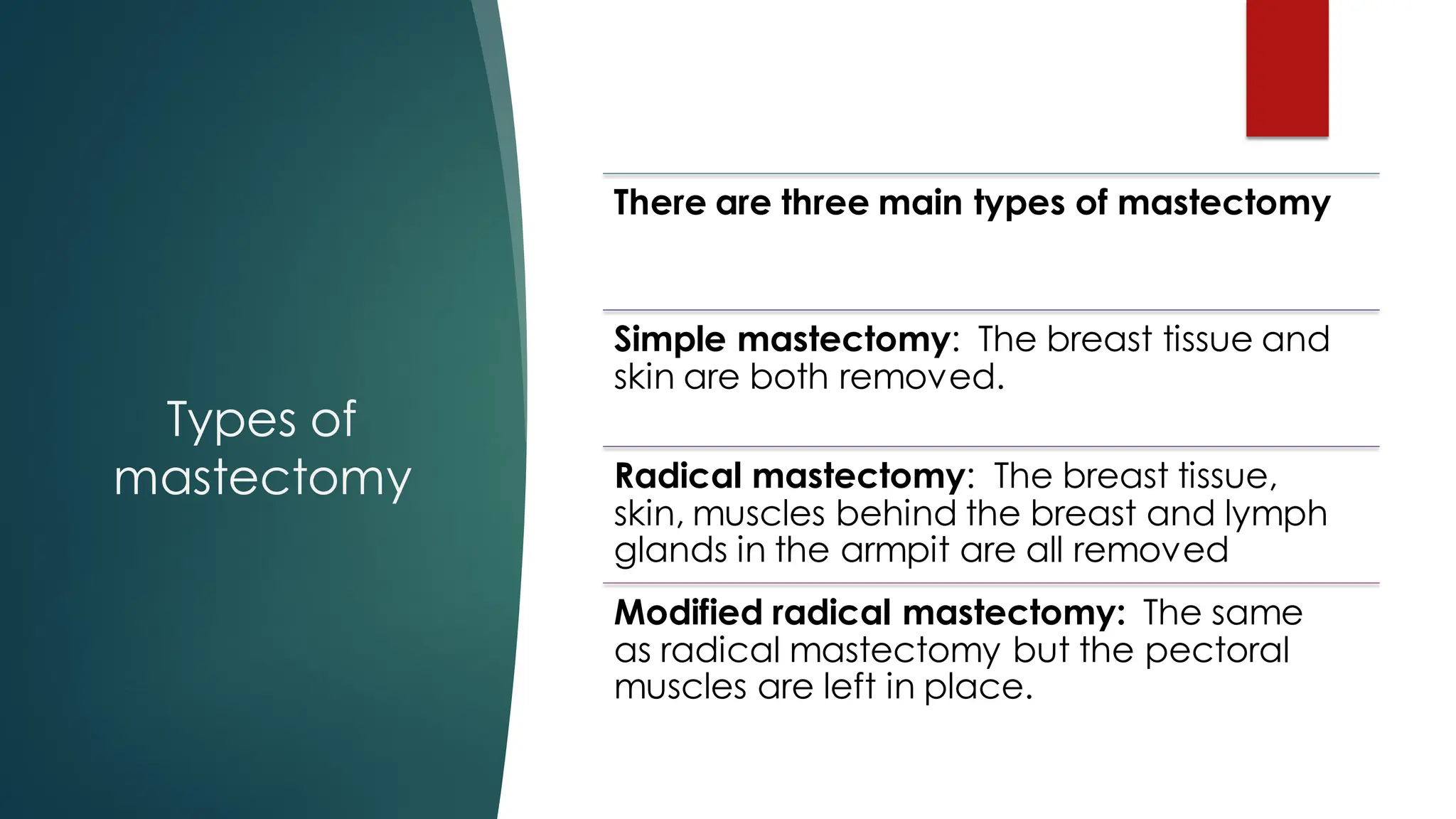 Types of mastectomy

There are three main types of mastectomy

Simple mastectomy: The breast tissue and skin are both removed.

Radical mastectomy: The breast tissue, skin, muscles behind the breast and lymph glands in the armpit are all removed

Modified radical mastectomy: The same as radical mastectomy but the pectoral muscles are left in place.